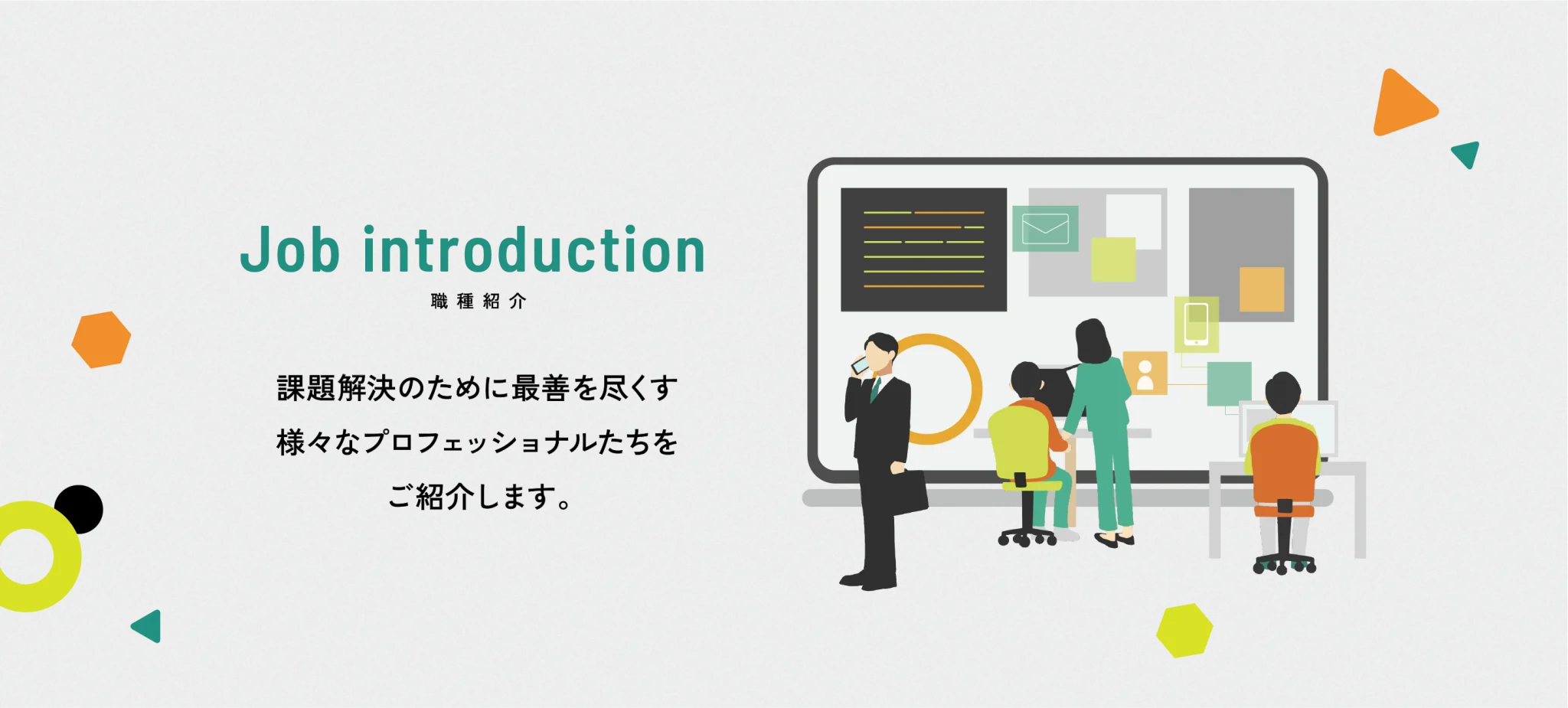 Job introduction
職種紹介

課題解決のために最善を尽くす
様々なプロフェッショナルたちを
ご紹介します。